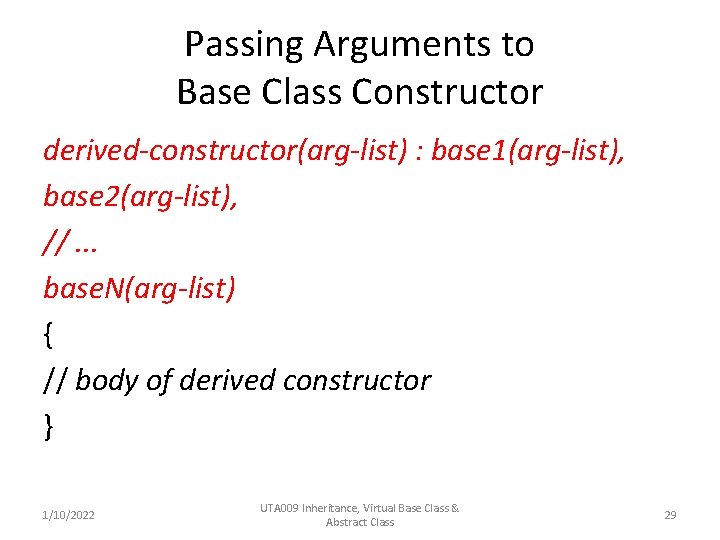 Passing Arguments to
Base Class Constructor

derived-constructor(arg-list) : base1(arg-list),
base2(arg-list),
// ...
baseN(arg-list)
{
// body of derived constructor
}

1/10/2022

UTA009 Inheritance, Virtual Base Class & Abstract Class

29